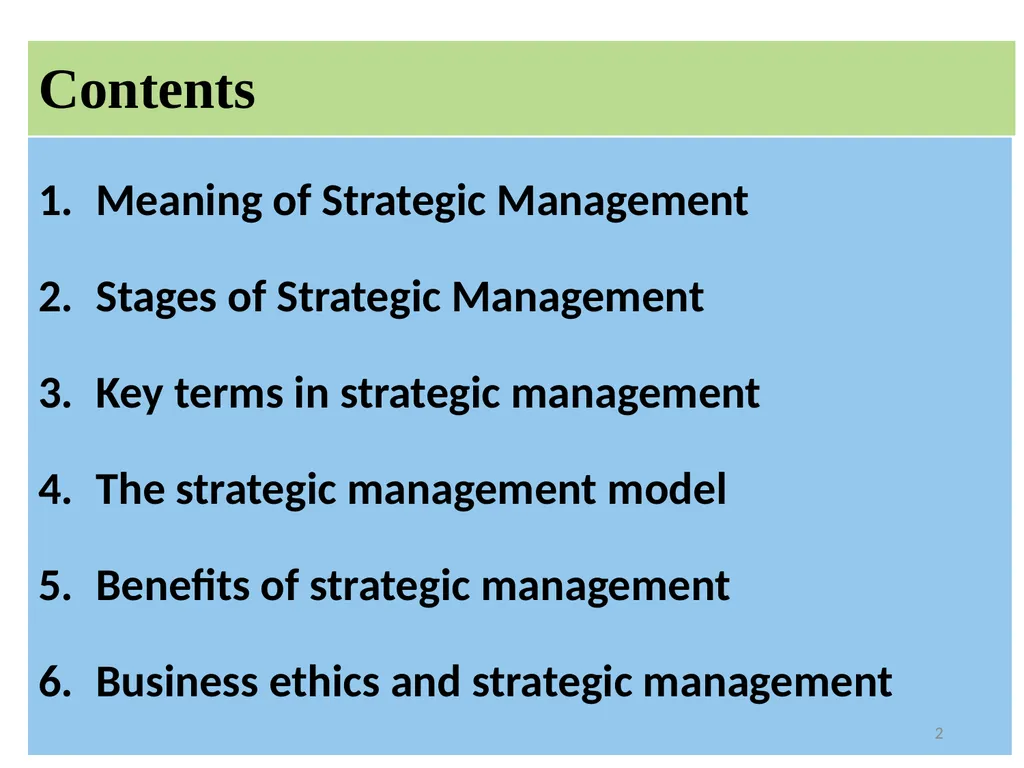 Contents

1. Meaning of Strategic Management

2. Stages of Strategic Management

3. Key terms in strategic management

4. The strategic management model

5. Benefits of strategic management

6. Business ethics and strategic management

2